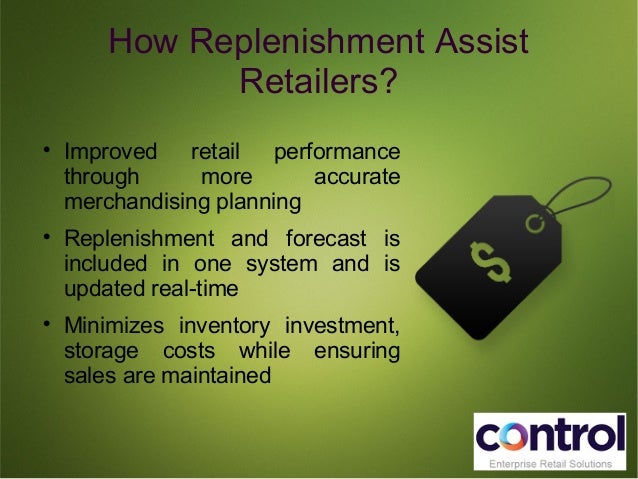 How Replenishment Assist Retailers?

• Improved retail performance through more accurate merchandising planning

• Replenishment and forecast is included in one system and is updated real-time

• Minimizes inventory investment, storage costs while ensuring sales are maintained

$

control
Enterprise Retail Solutions